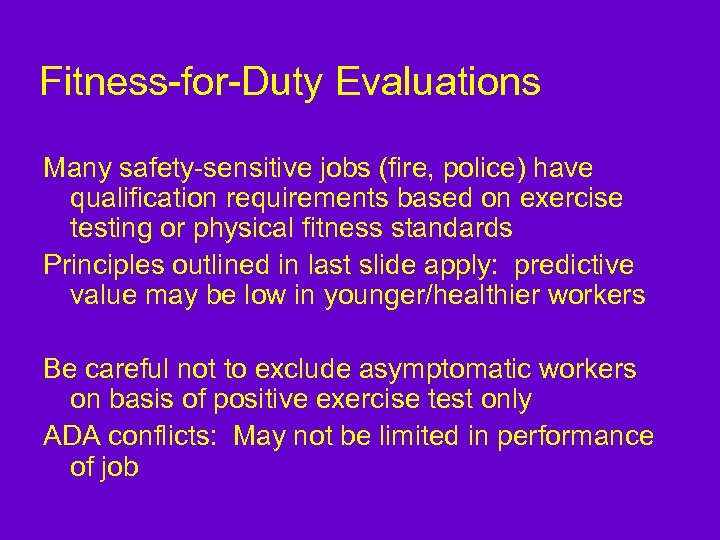 Fitness-for-Duty Evaluations

Many safety-sensitive jobs (fire, police) have qualification requirements based on exercise testing or physical fitness standards

Principles outlined in last slide apply: predictive value may be low in younger/healthier workers

Be careful not to exclude asymptomatic workers on basis of positive exercise test only

ADA conflicts: May not be limited in performance of job